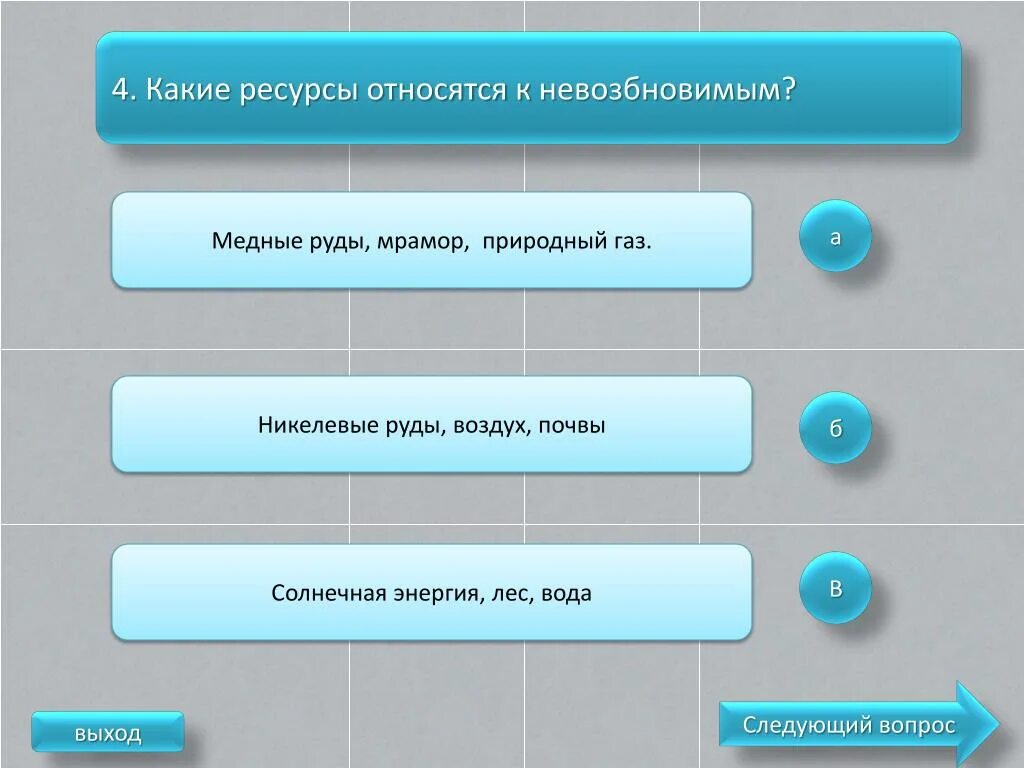 4. Какие ресурсы относятся к невозбновимым?

Медные руды, мрамор, природный газ.

а

Никелевые руды, воздух, почвы

б

Солнечная энергия, лес, вода

в

выход

Следующий вопрос